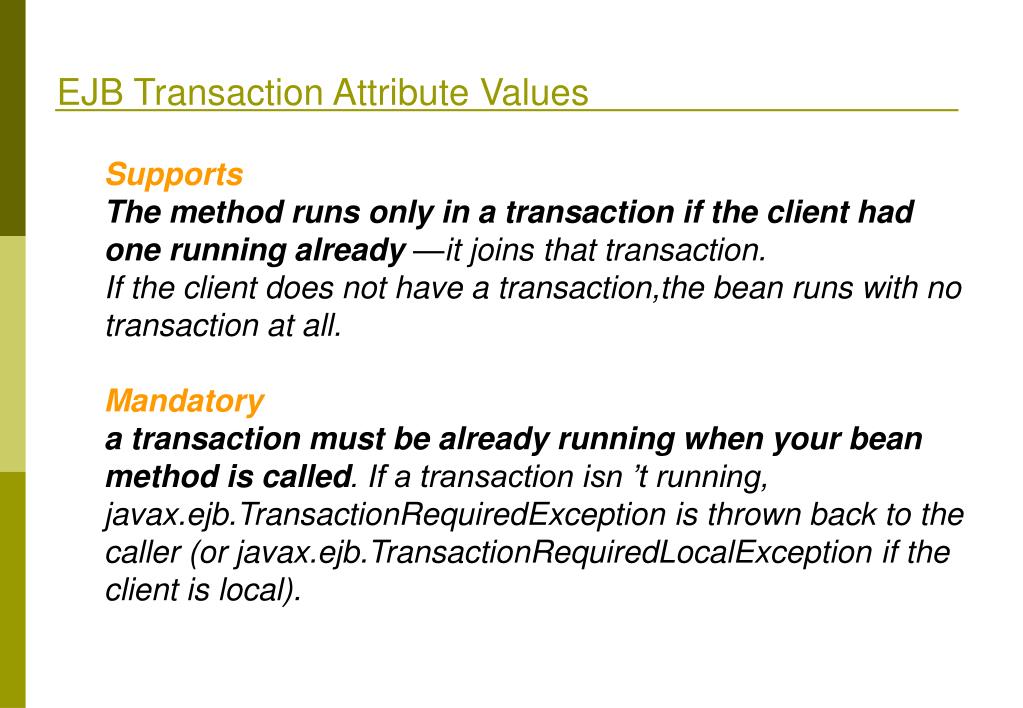 EJB Transaction Attribute Values

Supports
The method runs only in a transaction if the client had one running already —it joins that transaction.
If the client does not have a transaction,the bean runs with no transaction at all.

Mandatory
a transaction must be already running when your bean method is called. If a transaction isn ’t running, javax.ejb.TransactionRequiredException is thrown back to the caller (or javax.ejb.TransactionRequiredLocalException if the client is local).